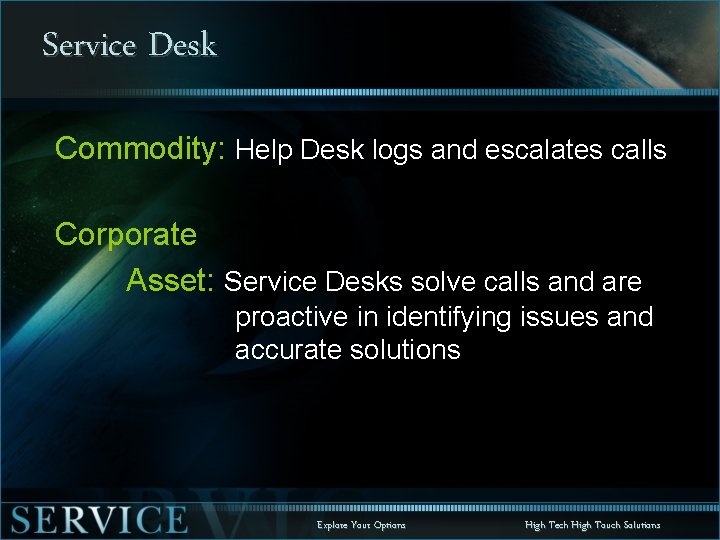 Service Desk

Commodity: Help Desk logs and escalates calls

Corporate
Asset: Service Desks solve calls and are proactive in identifying issues and accurate solutions

SERVICE

Explore Your Options

High Tech High Touch Solutions